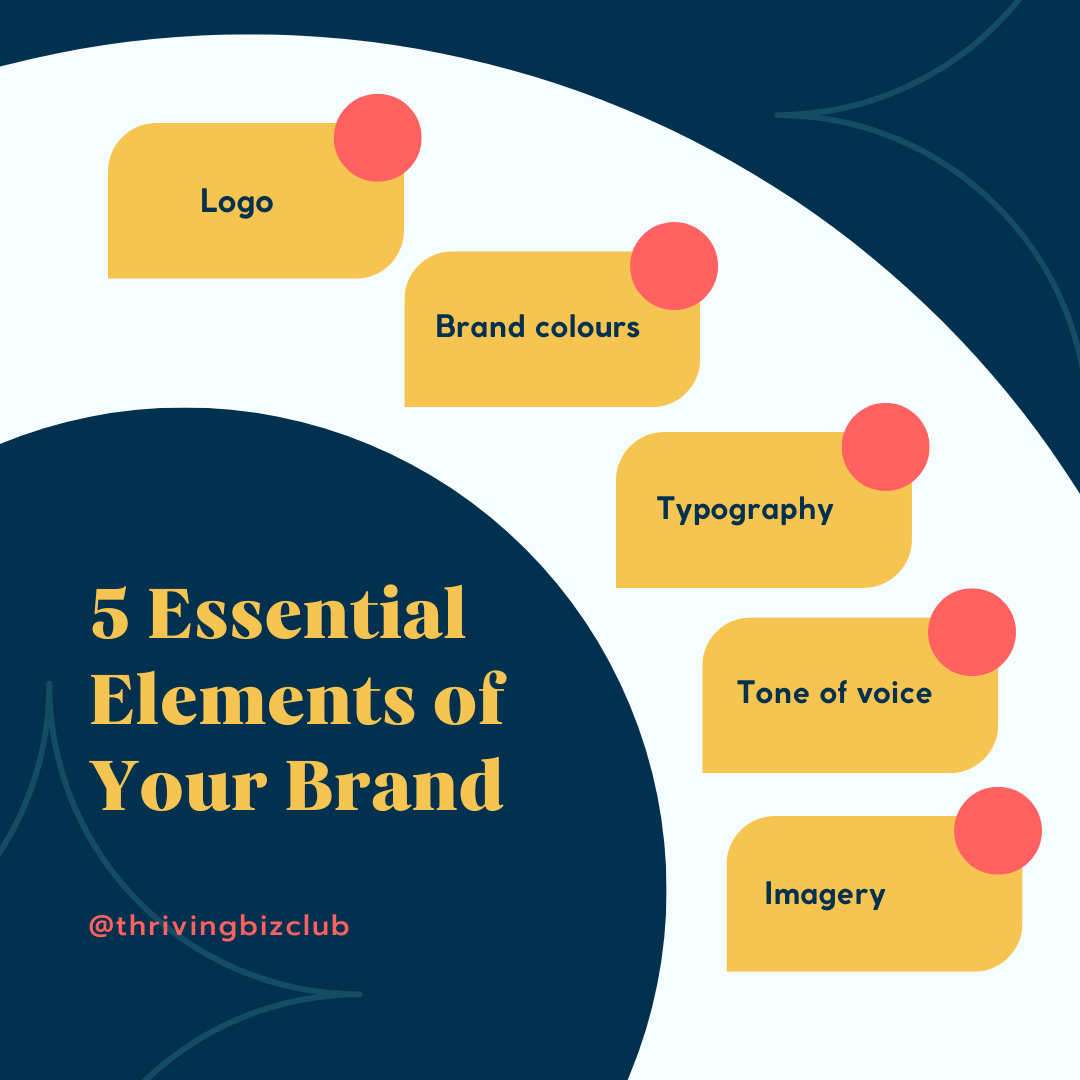 Logo

Brand colours

Typography

Tone of voice

Imagery

5 Essential Elements of Your Brand

@thrivingbizclub